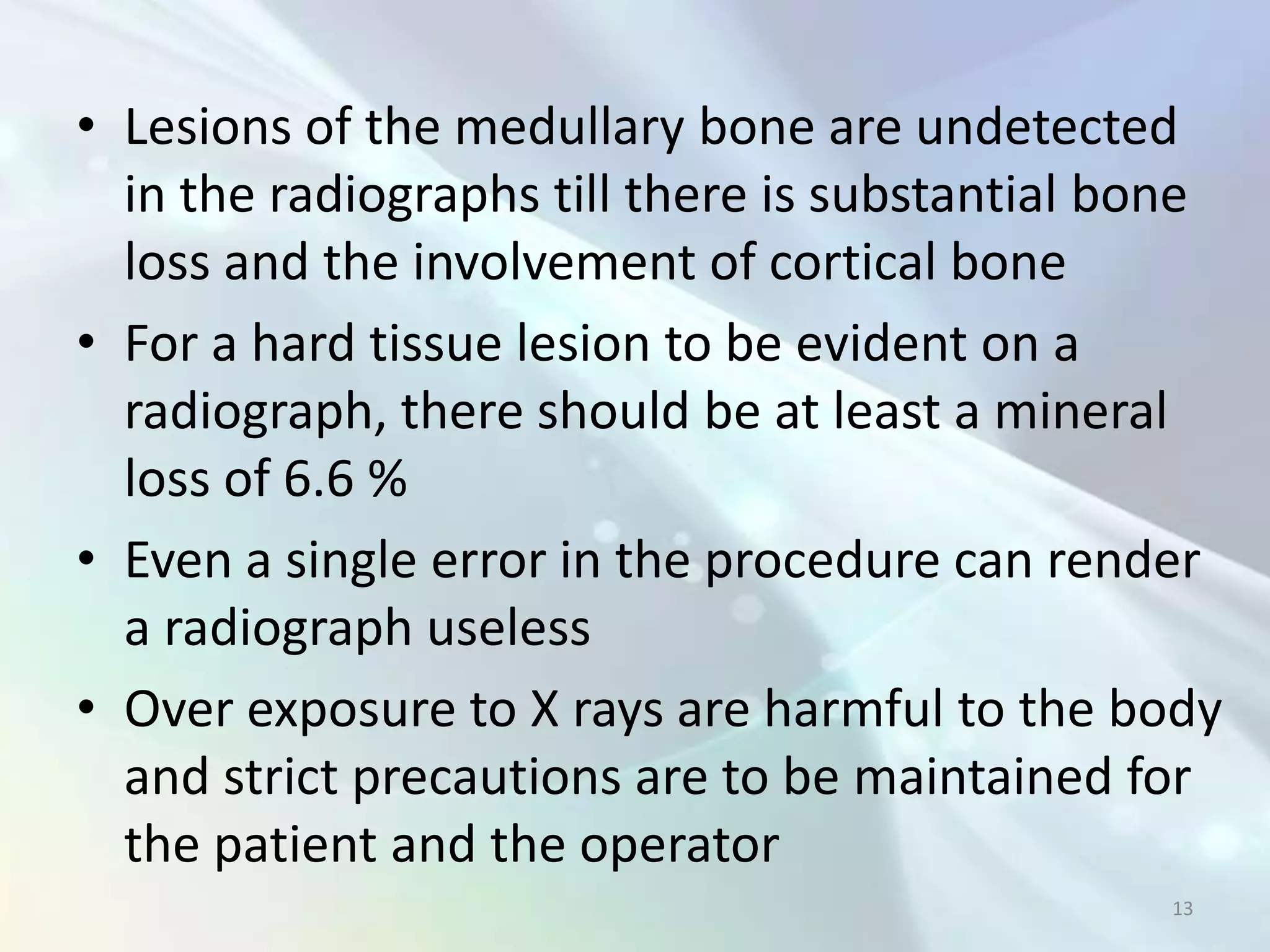 • Lesions of the medullary bone are undetected in the radiographs till there is substantial bone loss and the involvement of cortical bone

• For a hard tissue lesion to be evident on a radiograph, there should be at least a mineral loss of 6.6 %

• Even a single error in the procedure can render a radiograph useless

• Over exposure to X rays are harmful to the body and strict precautions are to be maintained for the patient and the operator

13